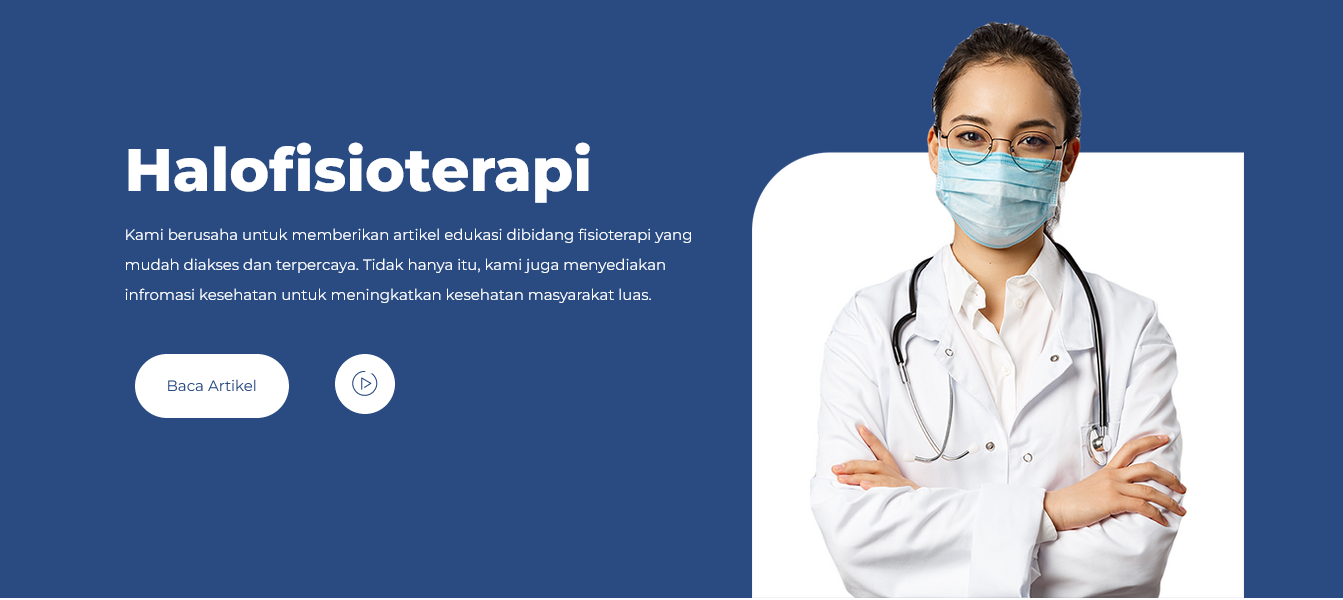 Halofisioterapi

Kami berusaha untuk memberikan artikel edukasi dibidang fisioterapi yang mudah diakses dan terpercaya. Tidak hanya itu, kami juga menyediakan infromasi kesehatan untuk meningkatkan kesehatan masyarakat luas.

Baca Artikel